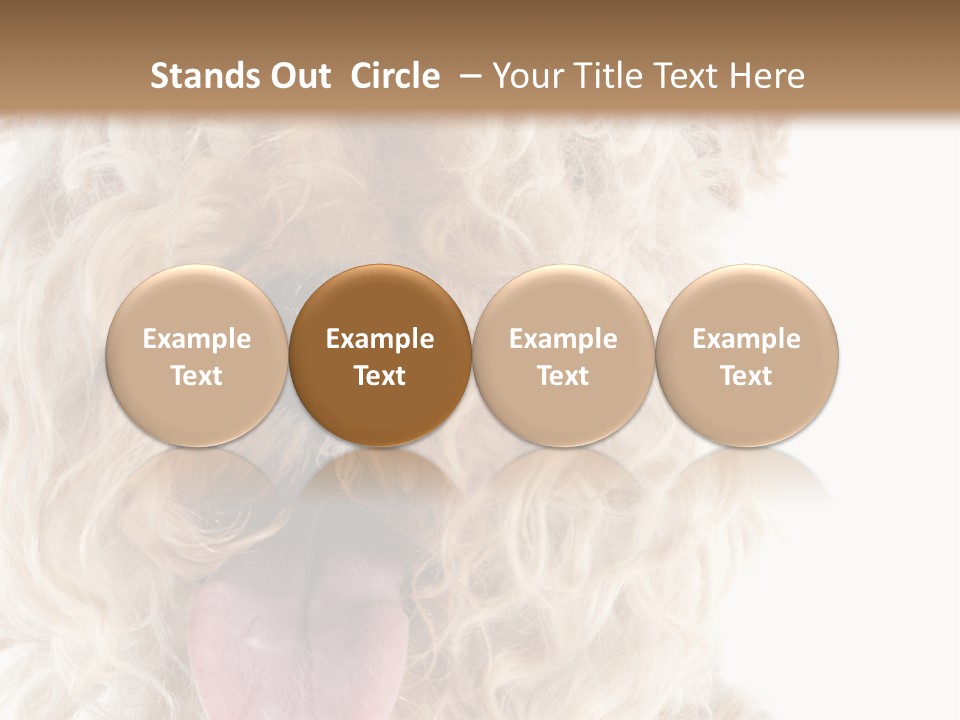 Stands Out Circle – Your Title Text Here

Example Text

Example Text

Example Text

Example Text